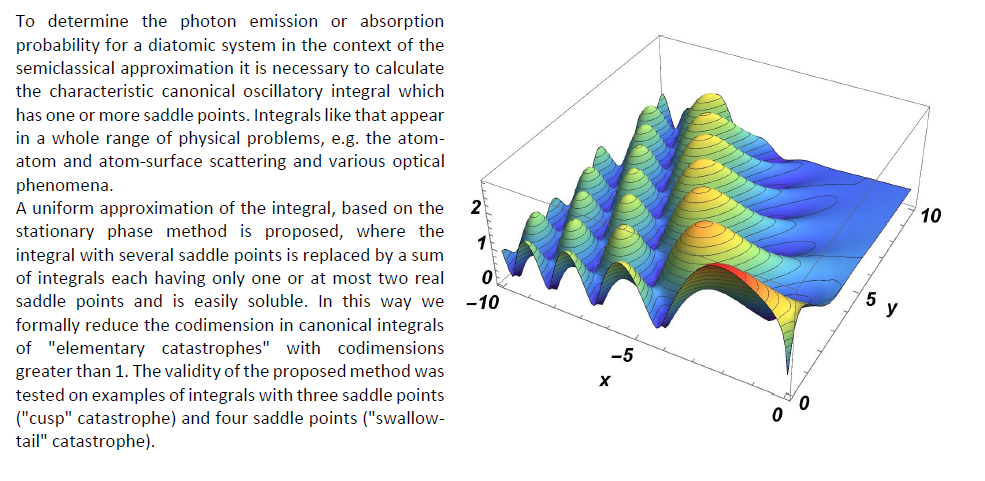 To determine the photon emission or absorption probability for a diatomic system in the context of the semiclassical approximation it is necessary to calculate the characteristic canonical oscillatory integral which has one or more saddle points. Integrals like that appear in a whole range of physical problems, e.g. the atom-atom and atom-surface scattering and various optical phenomena.
A uniform approximation of the integral, based on the stationary phase method is proposed, where the integral with several saddle points is replaced by a sum of integrals each having only one or at most two real saddle points and is easily soluble. In this way we formally reduce the codimension in canonical integrals of "elementary catastrophes" with codimensions greater than 1. The validity of the proposed method was tested on examples of integrals with three saddle points ("cusp" catastrophe) and four saddle points ("swallow-tail" catastrophe).

2
1
0
−10
−5
x
0
0
5
y
10